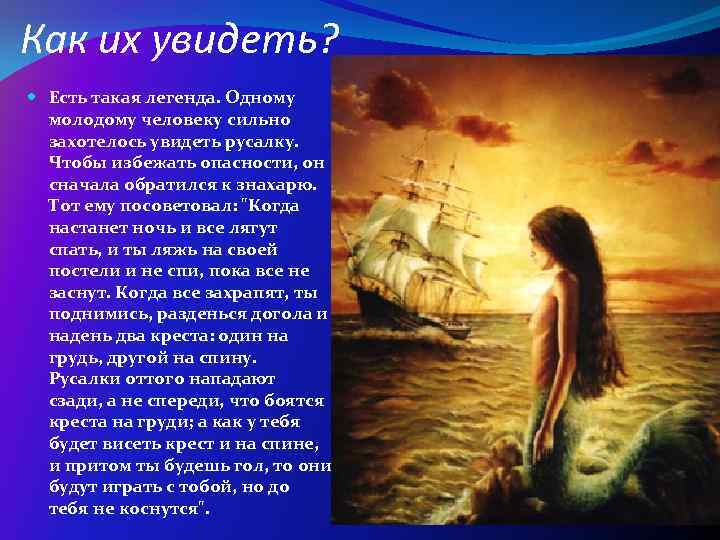 Как их увидеть?

Есть такая легенда. Одному молодому человеку сильно захотелось увидеть русалку. Чтобы избежать опасности, он сначала обратился к знахарю. Тот ему посоветовал: "Когда настанет ночь и все лягут спать, и ты ляжь на своей постели и не спи, пока все не заснут. Когда все захрапят, ты поднимись, разденься догола и надень два креста: один на грудь, другой на спину. Русалки оттого нападают сзади, а не спереди, что боятся креста на груди; а как у тебя будет висеть крест и на спине, и притом ты будешь гол, то они будут играть с тобой, но до тебя не коснутся".